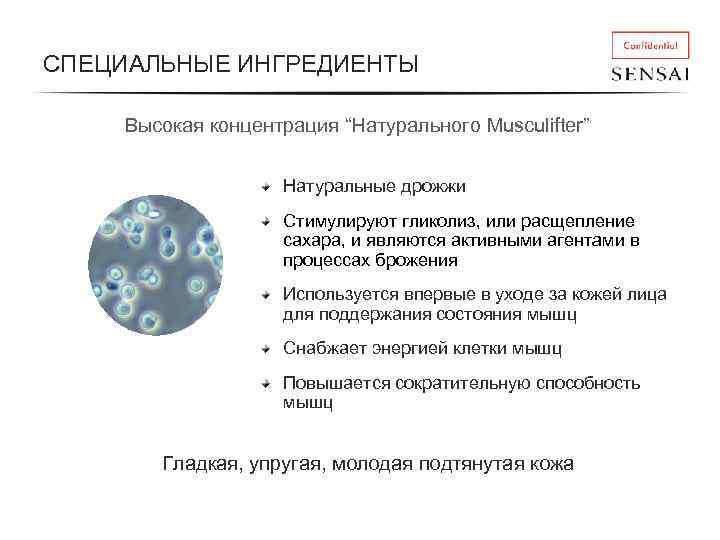 СПЕЦИАЛЬНЫЕ ИНГРЕДИЕНТЫ

Confidential

SENSAI

Высокая концентрация "Натурального Musculifter"

Натуральные дрожжи

Стимулируют гликолиз, или расщепление сахара, и являются активными агентами в процессах брожения

Используется впервые в уходе за кожей лица для поддержания состояния мышц

Снабжает энергией клетки мышц

Повышается сократительную способность мышц

Гладкая, упругая, молодая подтянутая кожа